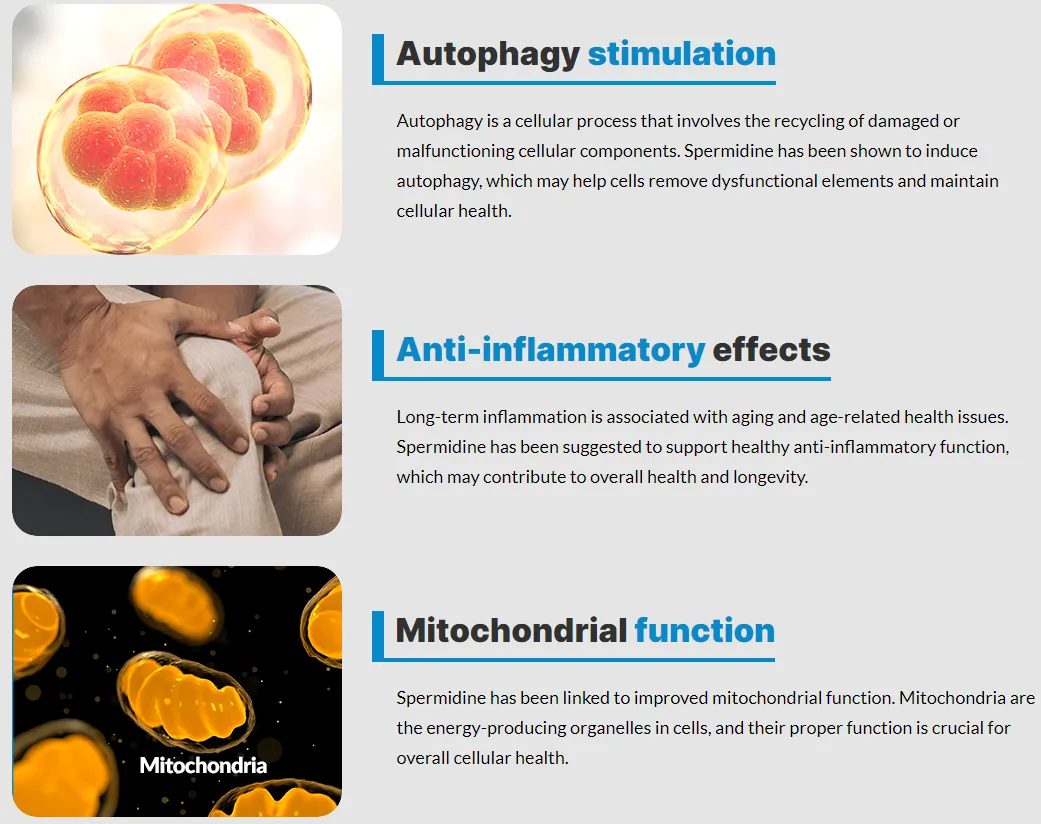 Autophagy stimulation

Autophagy is a cellular process that involves the recycling of damaged or malfunctioning cellular components. Spermidine has been shown to induce autophagy, which may help cells remove dysfunctional elements and maintain cellular health.

Anti-inflammatory effects

Long-term inflammation is associated with aging and age-related health issues. Spermidine has been suggested to support healthy anti-inflammatory function, which may contribute to overall health and longevity.

Mitochondria

Mitochondrial function

Spermidine has been linked to improved mitochondrial function. Mitochondria are the energy-producing organelles in cells, and their proper function is crucial for overall cellular health.